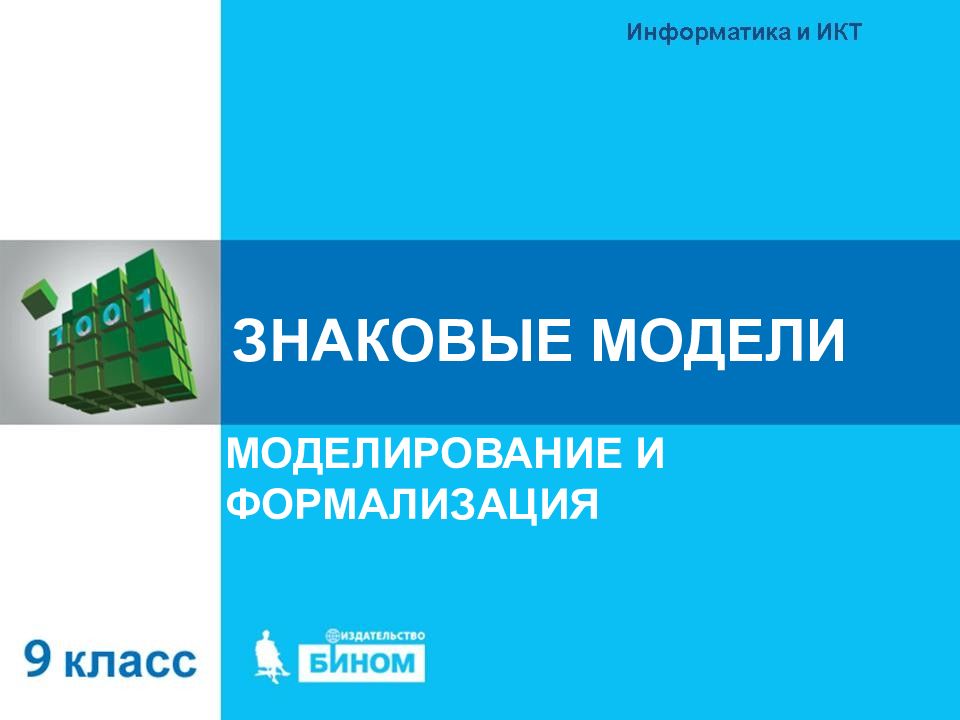 Информатика и ИКТ

1001

ЗНАКОВЫЕ МОДЕЛИ

МОДЕЛИРОВАНИЕ И ФОРМАЛИЗАЦИЯ

9 класс

ИЗДАТЕЛЬСТВО
БИНОМ